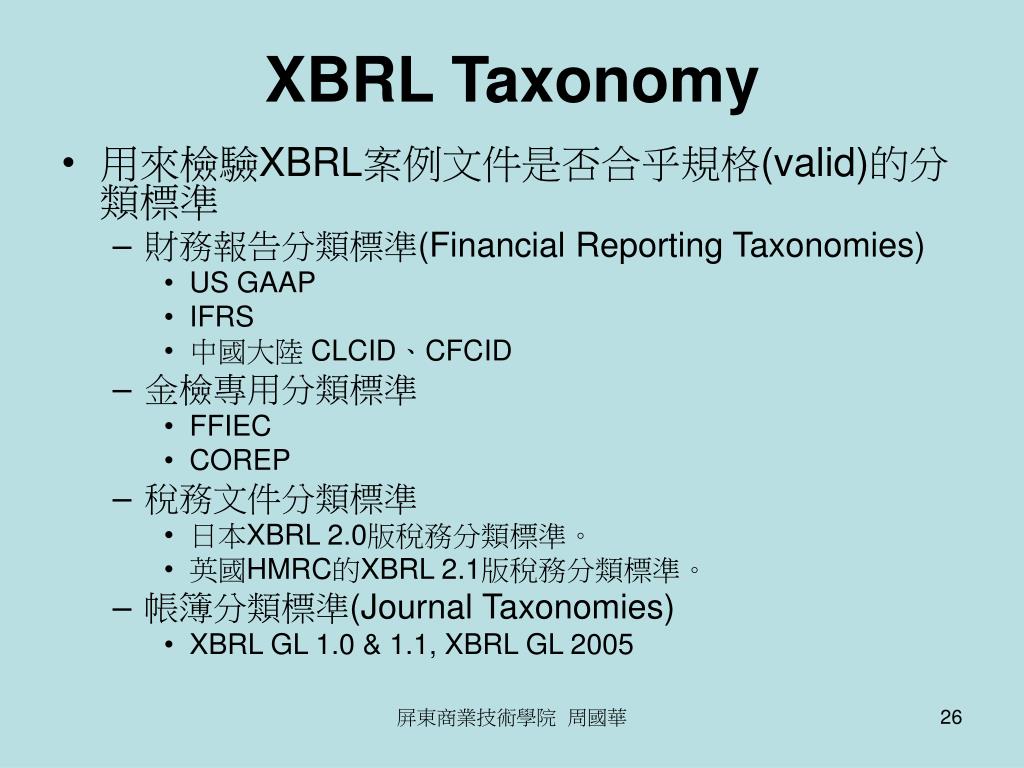 XBRL Taxonomy

• 用來檢驗XBRL案例文件是否合乎規格(valid)的分類標準

– 財務報告分類標準(Financial Reporting Taxonomies)

• US GAAP
• IFRS
• 中國大陸 CLCID、CFCID

– 金檢專用分類標準

• FFIEC
• COREP

– 稅務文件分類標準

• 日本XBRL 2.0版稅務分類標準。
• 英國HMRC的XBRL 2.1版稅務分類標準。

– 帳簿分類標準(Journal Taxonomies)

• XBRL GL 1.0 & 1.1, XBRL GL 2005

屏東商業技術學院 周國華

26